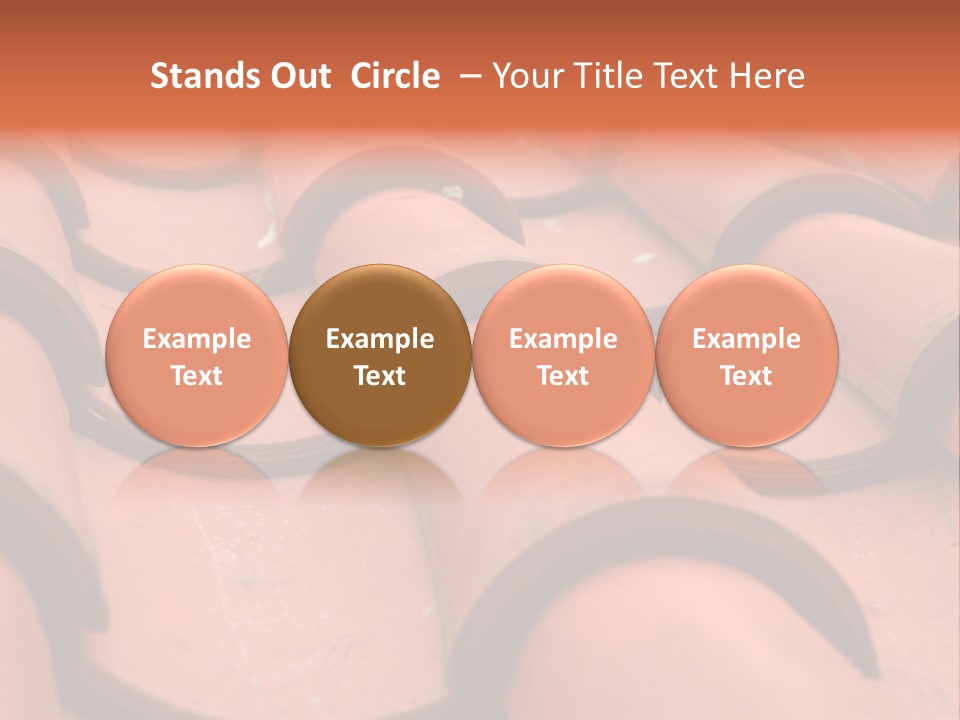 Stands Out Circle – Your Title Text Here

Example Text

Example Text

Example Text

Example Text